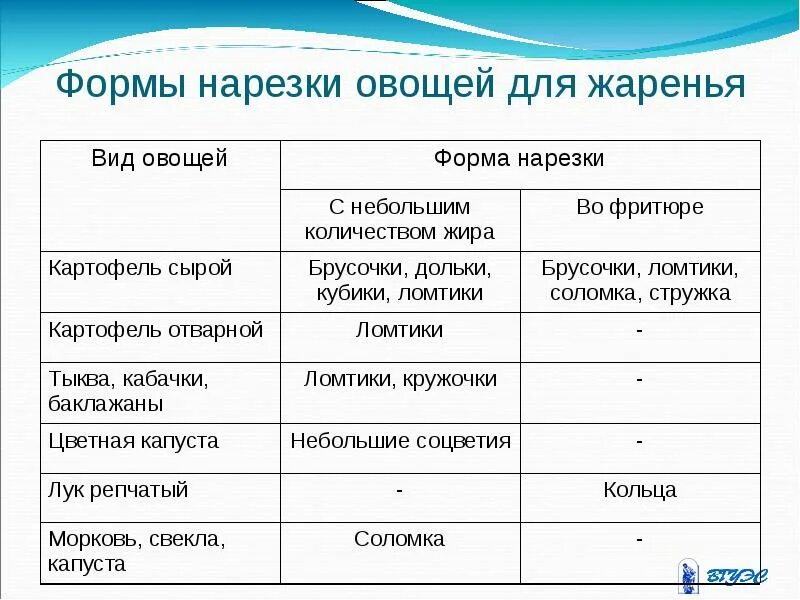 Формы нарезки овощей для жаренья

| Вид овощей | Форма нарезки | |
|---|---|---|
| | С небольшим количеством жира | Во фритюре |
| Картофель сырой | Брусочки, дольки, кубики, ломтики | Брусочки, ломтики, соломка, стружка |
| Картофель отварной | Ломтики | - |
| Тыква, кабачки, баклажаны | Ломтики, кружочки | - |
| Цветная капуста | Небольшие соцветия | - |
| Лук репчатый | - | Кольца |
| Морковь, свекла, капуста | Соломка | - |

ВГУЭС